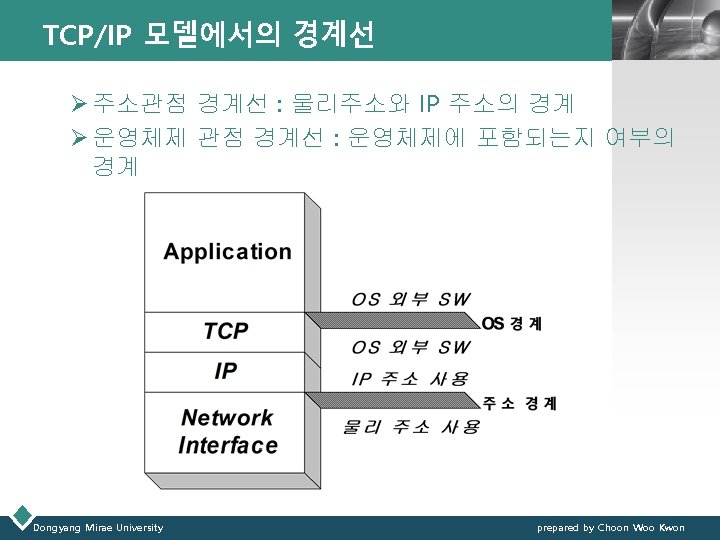 TCP/IP 모델에서의 경계선

➢ 주소관점 경계선 : 물리주소와 IP 주소의 경계
➢ 운영체제 관점 경계선 : 운영체제에 포함되는지 여부의 경계

Application

TCP

IP

Network Interface

OS 외부 SW

OS 경계

OS 외부 SW

IP 주소 사용

주소 경계

물리 주소 사용

Dongyang Mirae University

prepared by Choon Woo Kwon